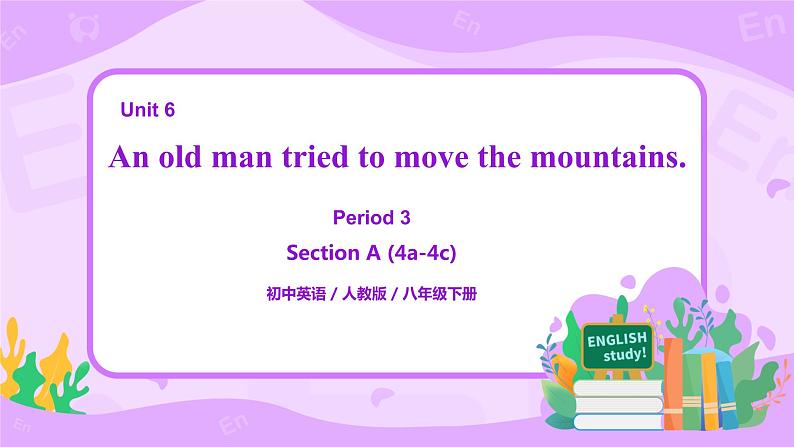 Unit 6

An old man tried to move the mountains.

Period 3

Section A (4a-4c)

初中英语 / 人教版 / 八年级下册

ENGLISH study!